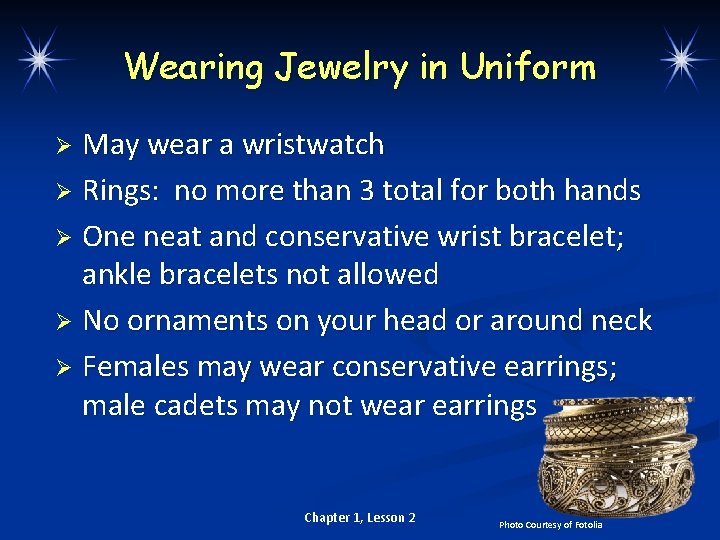 Wearing Jewelry in Uniform

➢ May wear a wristwatch

➢ Rings: no more than 3 total for both hands

➢ One neat and conservative wrist bracelet; ankle bracelets not allowed

➢ No ornaments on your head or around neck

➢ Females may wear conservative earrings; male cadets may not wear earrings

Chapter 1, Lesson 2

Photo Courtesy of Fotolia